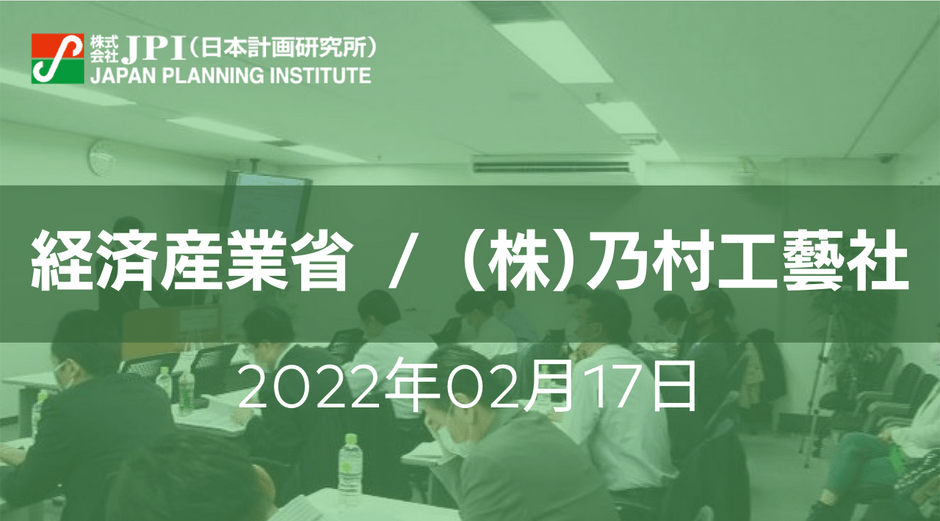 株式会社 JPI（日本計画研究所）
JAPAN PLANNING INSTITUTE

経済産業省 / （株）乃村工藝社

2022年02月17日